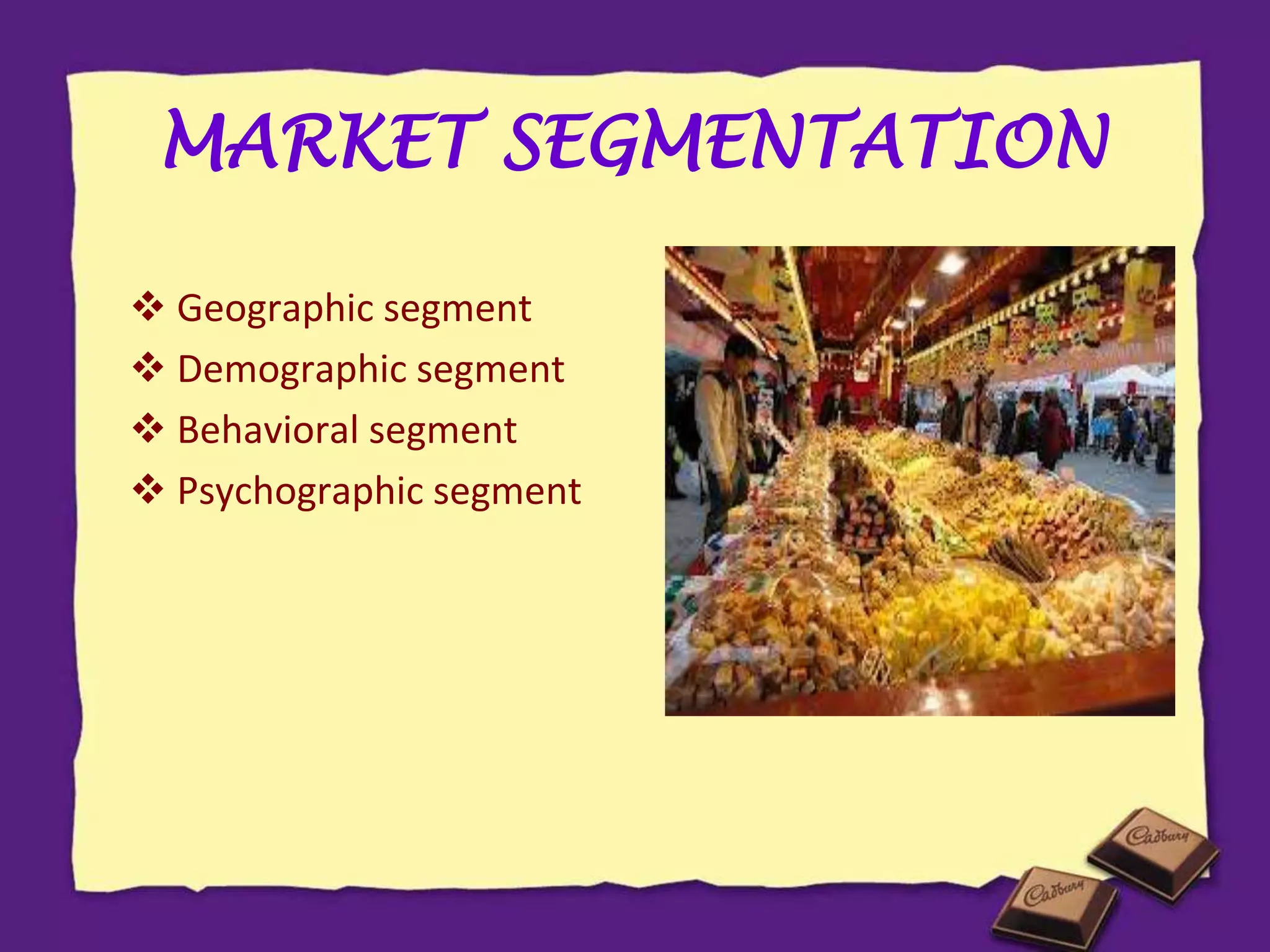 MARKET SEGMENTATION

❖ Geographic segment
❖ Demographic segment
❖ Behavioral segment
❖ Psychographic segment

Cadbury

Cadbury